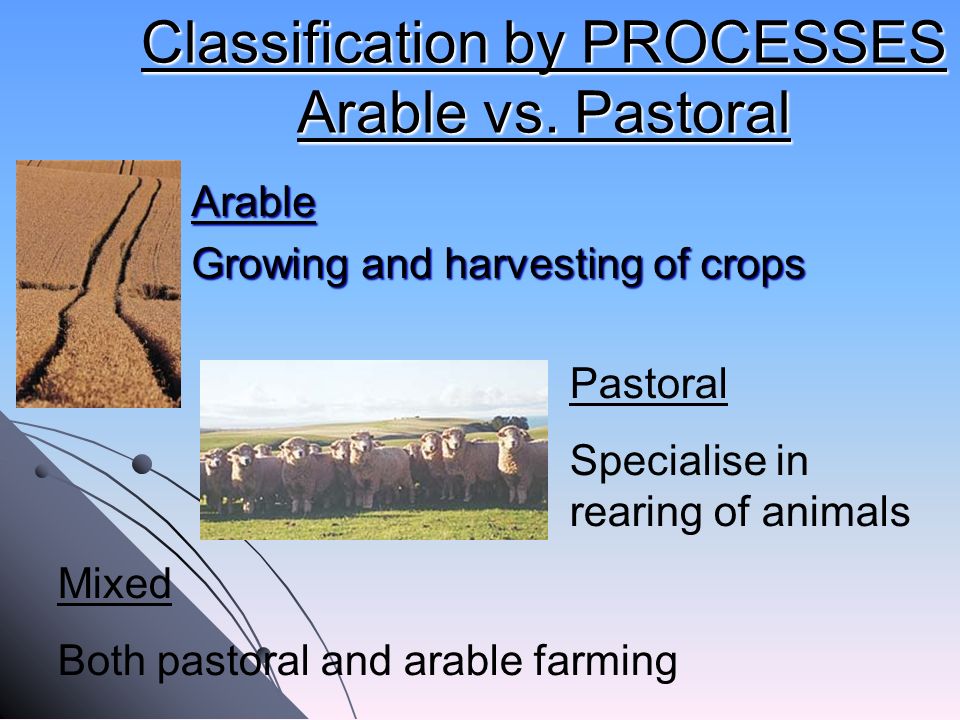 Classification by PROCESSES
Arable vs. Pastoral

Arable

Growing and harvesting of crops

Pastoral

Specialise in rearing of animals

Mixed

Both pastoral and arable farming